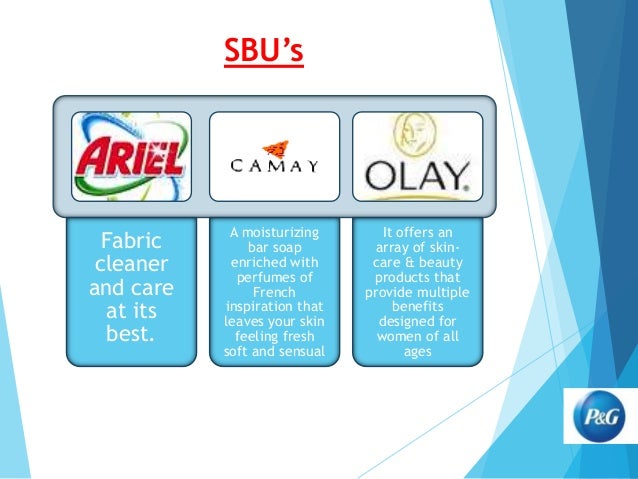 SBU's

ARIEL

CAMAY

OLAY.

Fabric cleaner and care at its best.

A moisturizing bar soap enriched with perfumes of French inspiration that leaves your skin feeling fresh soft and sensual

It offers an array of skin-care & beauty products that provide multiple benefits designed for women of all ages

P&G